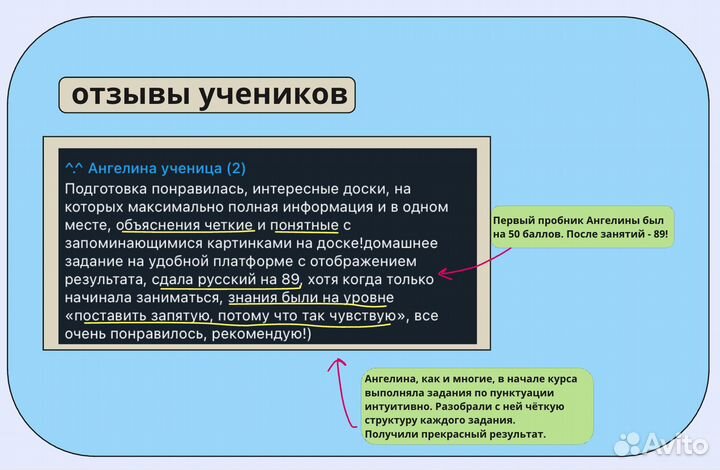 отзывы учеников

^.^ Ангелина ученица (2)
Подготовка понравилась, интересные доски, на которых максимально полная информация и в одном месте, объяснения четкие и понятные с запоминающимися картинками на доске!домашнее задание на удобной платформе с отображением результата, сдала русский на 89, хотя когда только начинала заниматься, знания были на уровне «поставить запятую, потому что так чувствую», все очень понравилось, рекомендую!)

Первый пробник Ангелины был на 50 баллов. После занятий - 89!

Ангелина, как и многие, в начале курса выполняла задания по пунктуации интуитивно. Разобрали с ней чёткую структуру каждого задания.
Получили прекрасный результат.

Avito